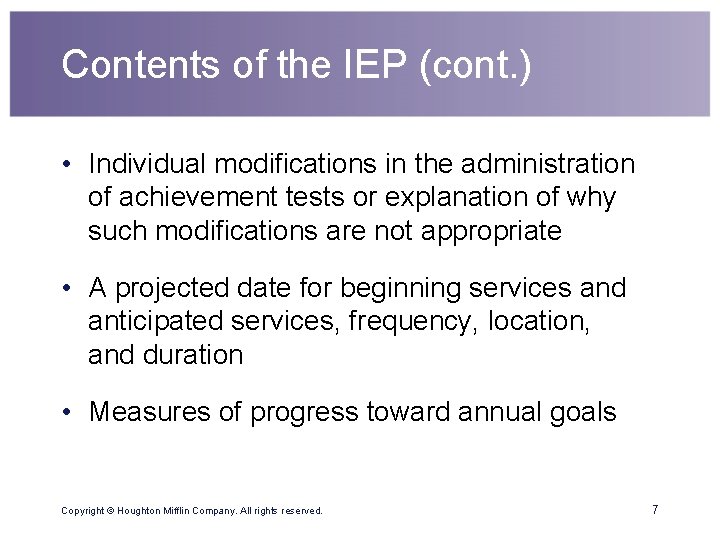 Contents of the IEP (cont.)

• Individual modifications in the administration of achievement tests or explanation of why such modifications are not appropriate

• A projected date for beginning services and anticipated services, frequency, location, and duration

• Measures of progress toward annual goals

Copyright © Houghton Mifflin Company. All rights reserved.

7